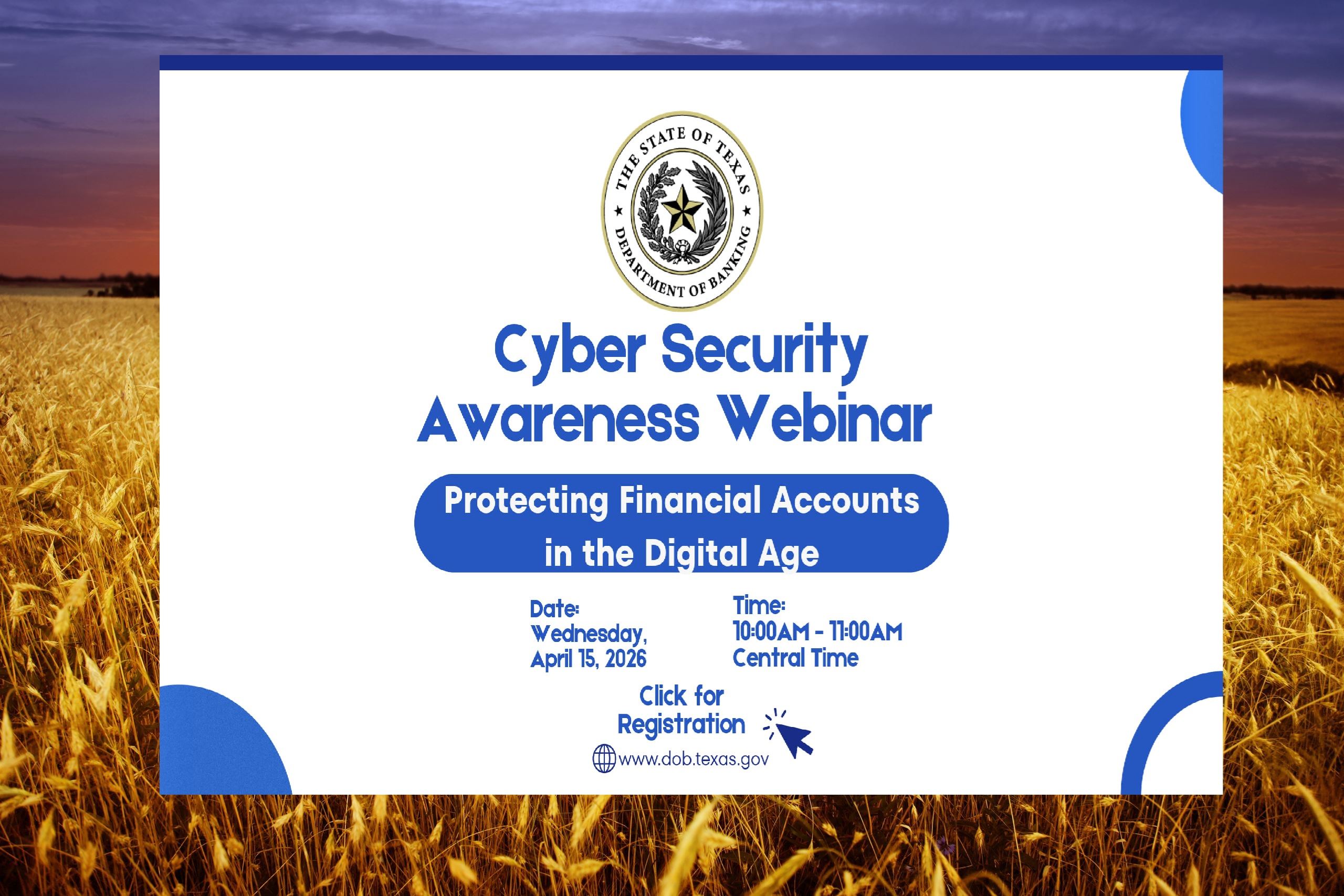 THE STATE OF TEXAS
DEPARTMENT OF BANKING

Cyber Security Awareness Webinar

Protecting Financial Accounts in the Digital Age

Date:
Wednesday,
April 15, 2026

Time:
10:00AM - 11:00AM
Central Time

Click for Registration

www.dob.texas.gov